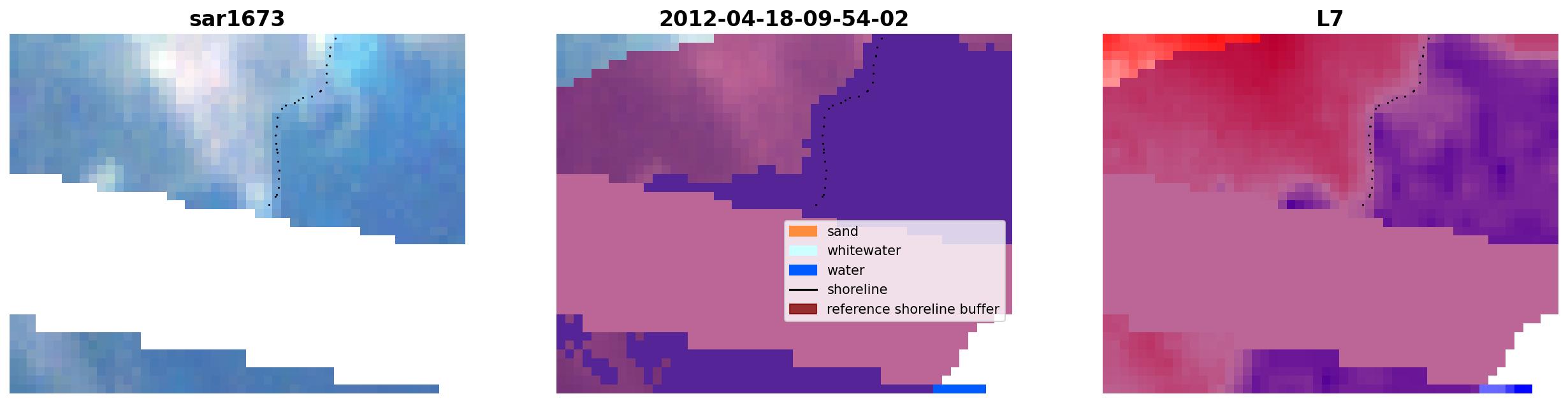 sar1673

2012-04-18-09-54-02

sand
whitewater
water
shoreline
reference shoreline buffer

L7